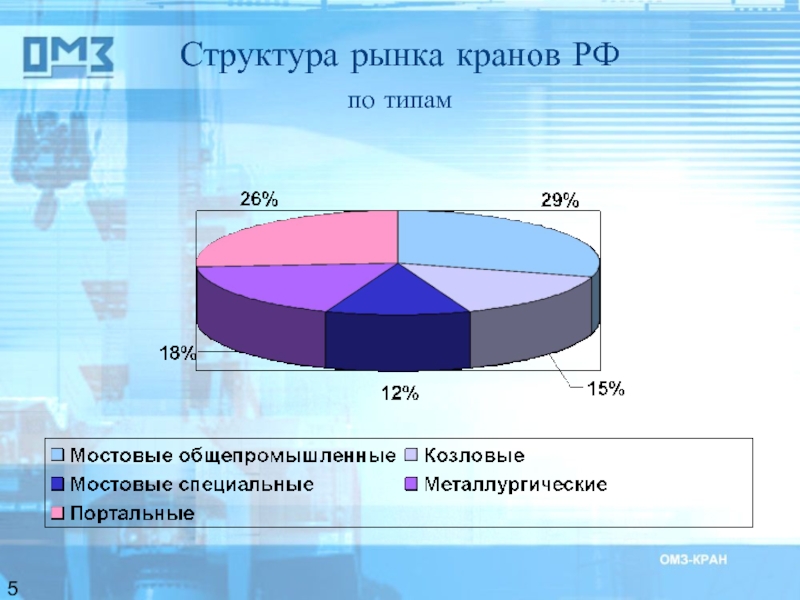 ОМЗ

Структура рынка кранов РФ

по типам

26%

29%

18%

12%

15%

Мостовые общепромышленные
Козловые
Мостовые специальные
Металлургические
Портальные

ОМЗ-КРАН

5